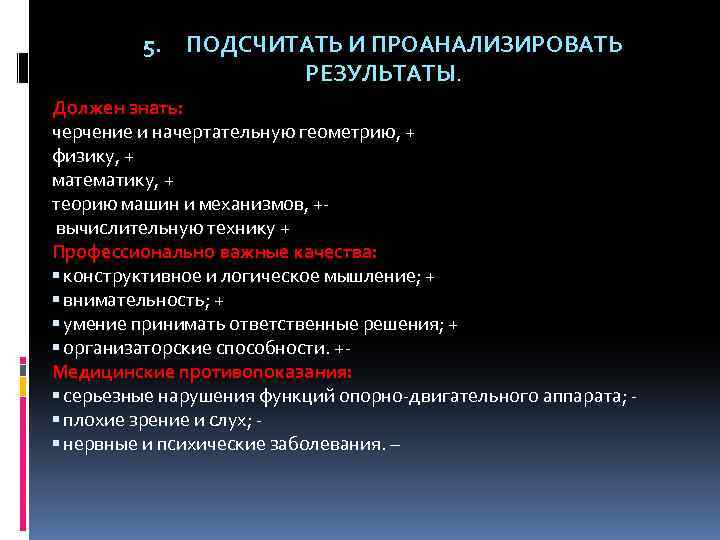 5. ПОДСЧИТАТЬ И ПРОАНАЛИЗИРОВАТЬ РЕЗУЛЬТАТЫ.

Должен знать:
черчение и начертательную геометрию, +
физику, +
математику, +
теорию машин и механизмов, +-
вычислительную технику +
Профессионально важные качества:
▪ конструктивное и логическое мышление; +
▪ внимательность; +
▪ умение принимать ответственные решения; +
▪ организаторские способности. +-
Медицинские противопоказания:
▪ серьезные нарушения функций опорно-двигательного аппарата; -
▪ плохие зрение и слух; -
▪ нервные и психические заболевания. –